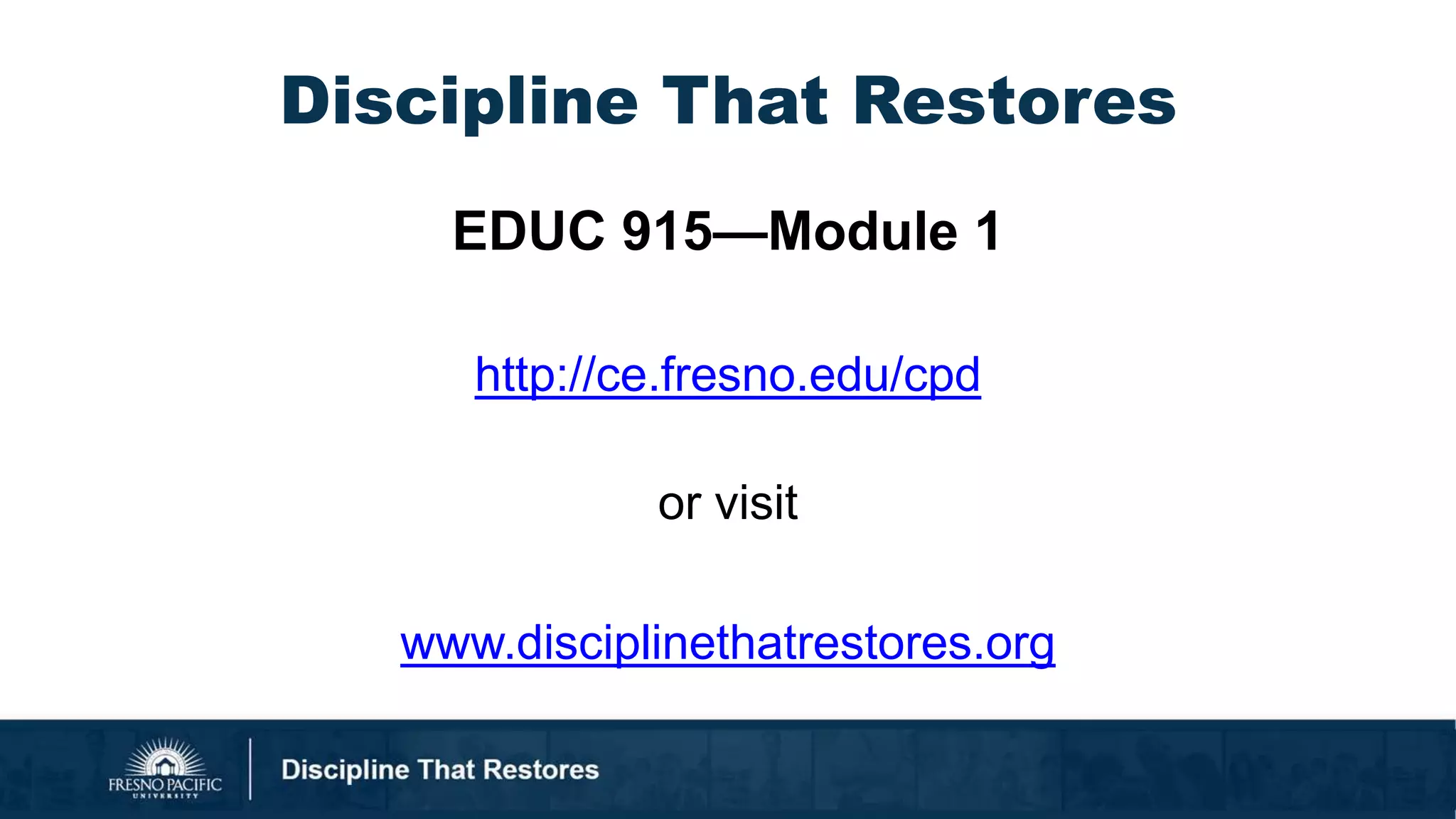 Discipline That Restores

EDUC 915—Module 1

http://ce.fresno.edu/cpd

or visit

www.disciplinethatrestores.org

FRESNO PACIFIC UNIVERSITY

Discipline That Restores